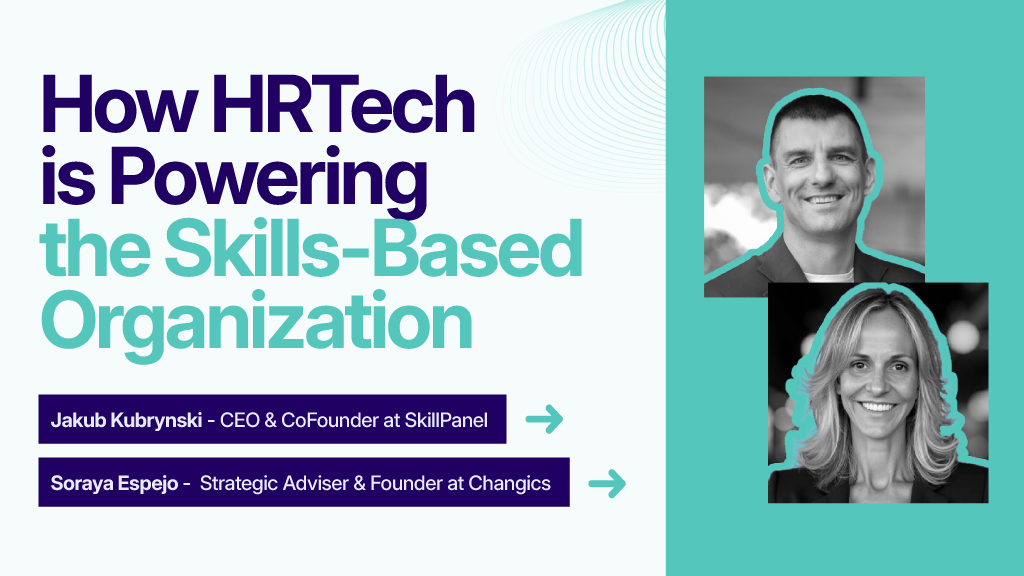 How HRTech is Powering the Skills-Based Organization

Jakub Kubrynski - CEO & CoFounder at SkillPanel

Soraya Espejo - Strategic Adviser & Founder at Changics